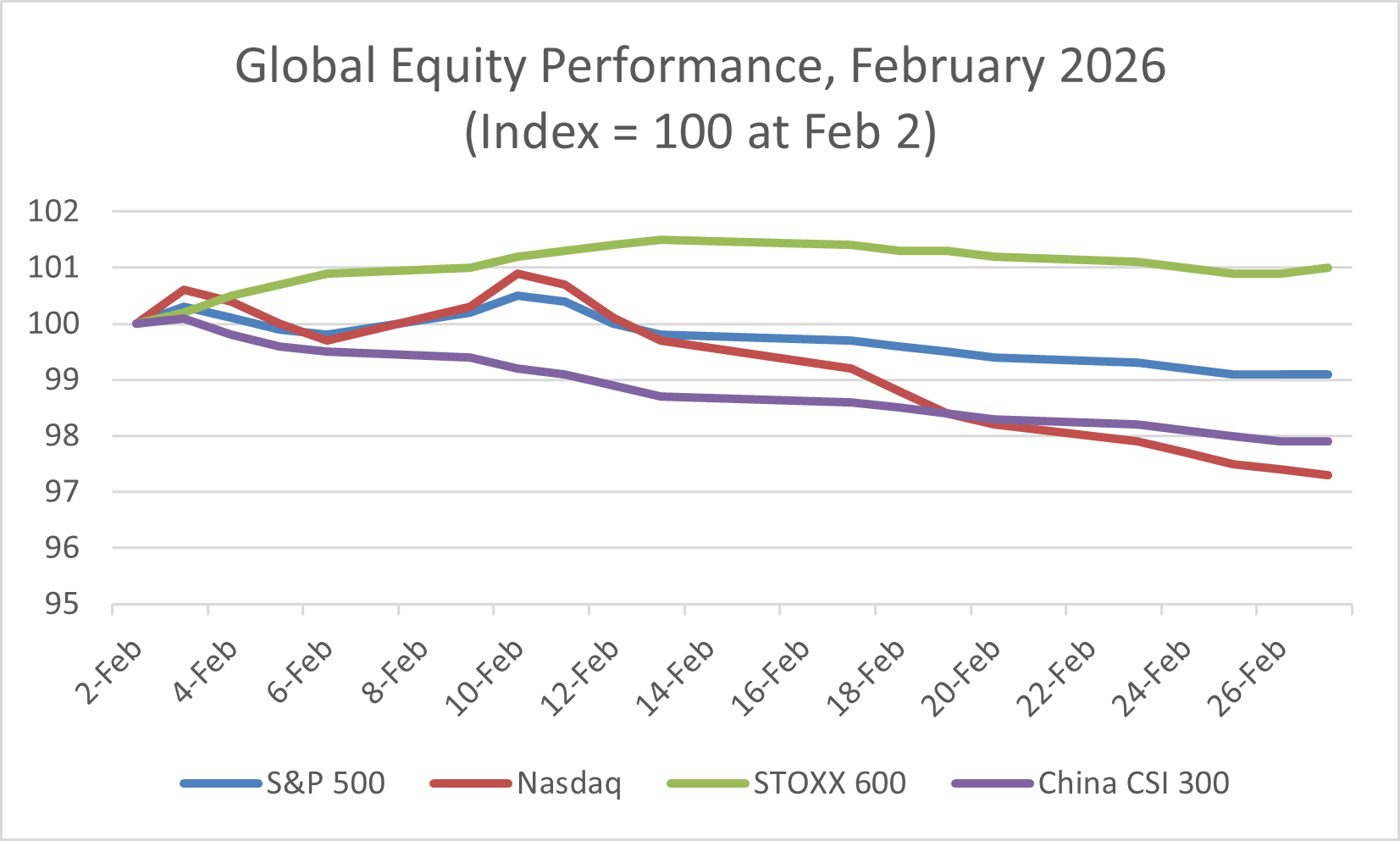 Global Equity Performance, February 2026
(Index = 100 at Feb 2)

102
101
100
99
98
97
96
95

2-Feb
4-Feb
6-Feb
8-Feb
10-Feb
12-Feb
14-Feb
16-Feb
18-Feb
20-Feb
22-Feb
24-Feb
26-Feb

S&P 500
Nasdaq
STOXX 600
China CSI 300